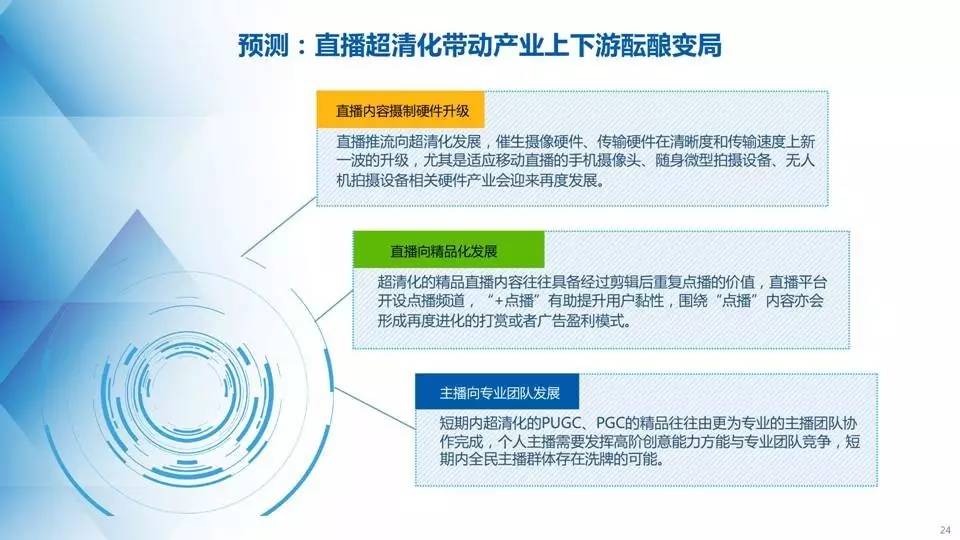 预测：直播超清化带动产业上下游酝酿变局

直播内容摄制硬件升级

直播推流向超清化发展，催生摄像硬件、传输硬件在清晰度和传输速度上新一波的升级，尤其是适应移动直播的手机摄像头、随身微型拍摄设备、无人机拍摄设备相关硬件产业会迎来再度发展。

直播向精品化发展

超清化的精品直播内容往往具备经过剪辑后重复点播的价值，直播平台开设点播频道，“+点播”有助提升用户黏性，围绕“点播”内容亦会形成再度进化的打赏或者广告盈利模式。

主播向专业团队发展

短期内超清化的PUGC、PGC的精品往往由更为专业的主播团队协作完成，个人主播需要发挥高阶创意能力方能与专业团队竞争，短期内全民主播群体存在洗牌的可能。

24